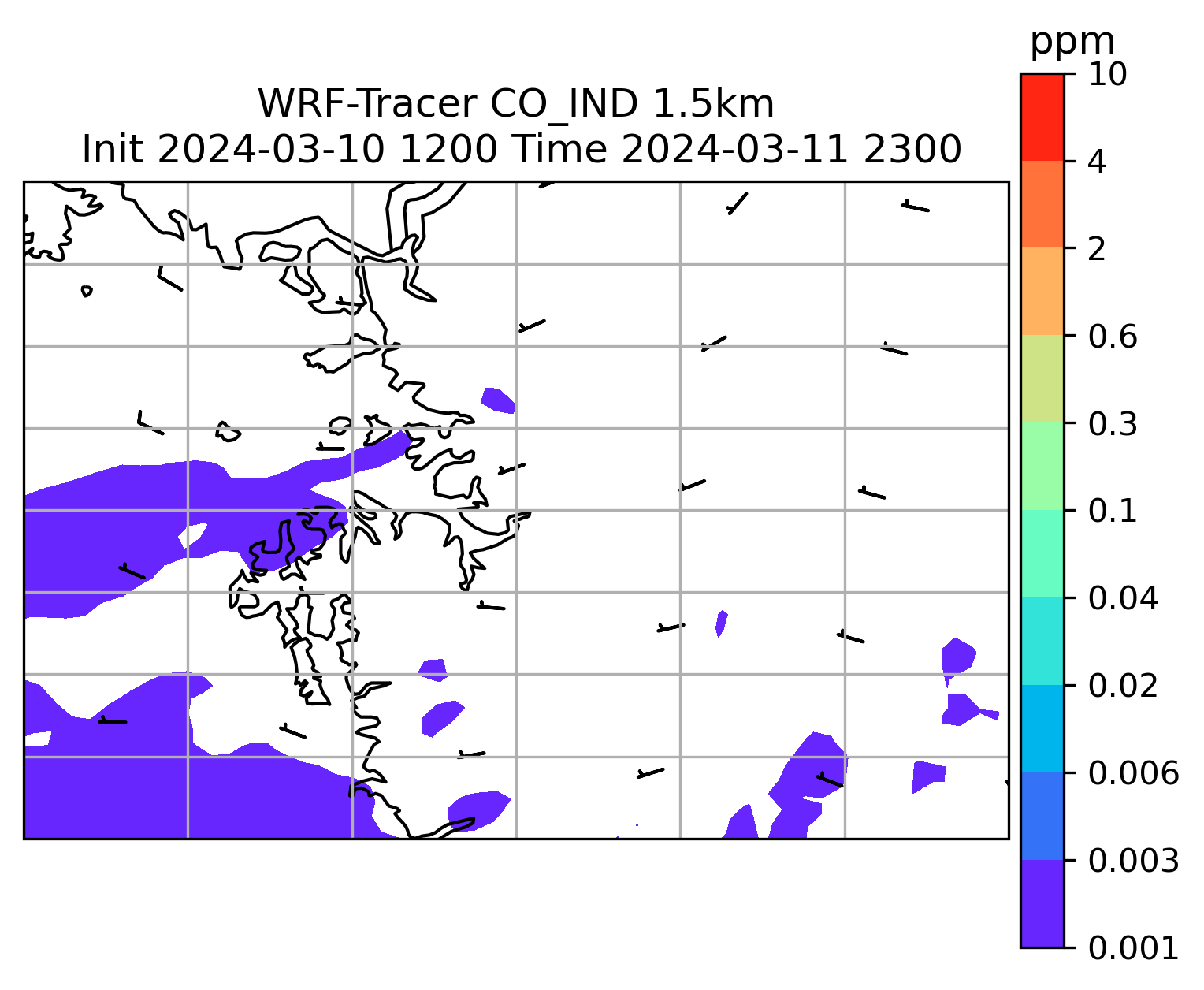 WRF-Tracer CO_IND 1.5km
Init 2024-03-10 1200 Time 2024-03-11 2300

ppm
10
4
2
0.6
0.3
0.1
0.04
0.02
0.006
0.003
0.001